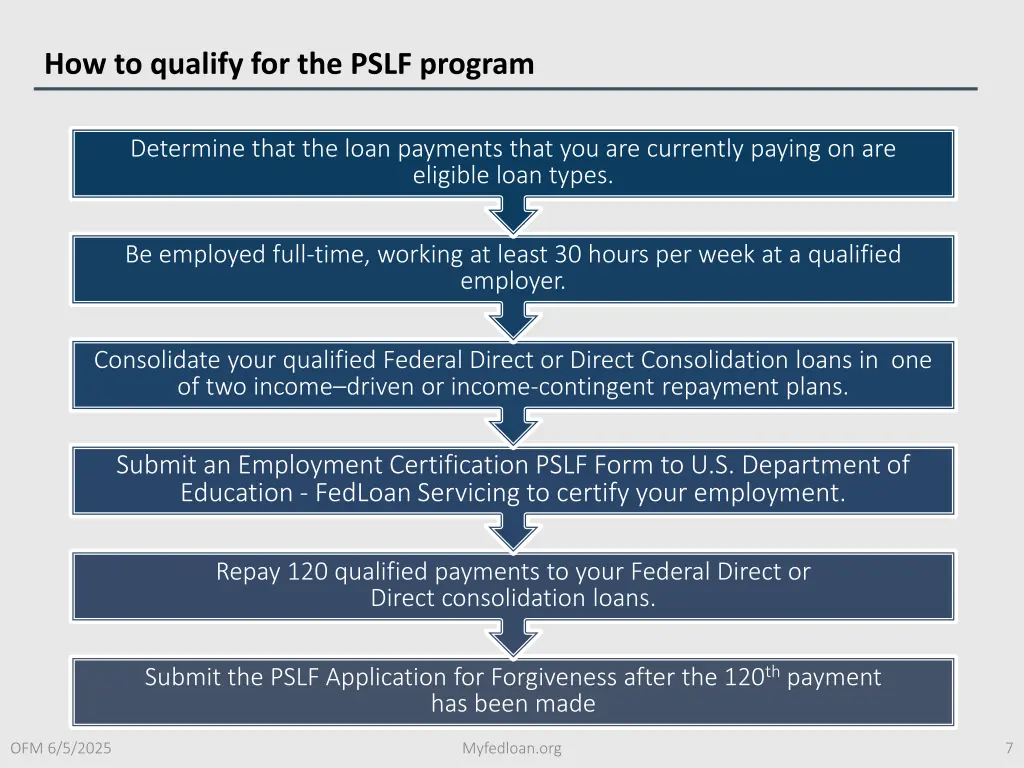 How to qualify for the PSLF program

Determine that the loan payments that you are currently paying on are eligible loan types.

Be employed full-time, working at least 30 hours per week at a qualified employer.

Consolidate your qualified Federal Direct or Direct Consolidation loans in one of two income–driven or income-contingent repayment plans.

Submit an Employment Certification PSLF Form to U.S. Department of Education - FedLoan Servicing to certify your employment.

Repay 120 qualified payments to your Federal Direct or Direct consolidation loans.

Submit the PSLF Application for Forgiveness after the 120$^{th}$ payment has been made

OFM 6/5/2025

Myfedloan.org

7